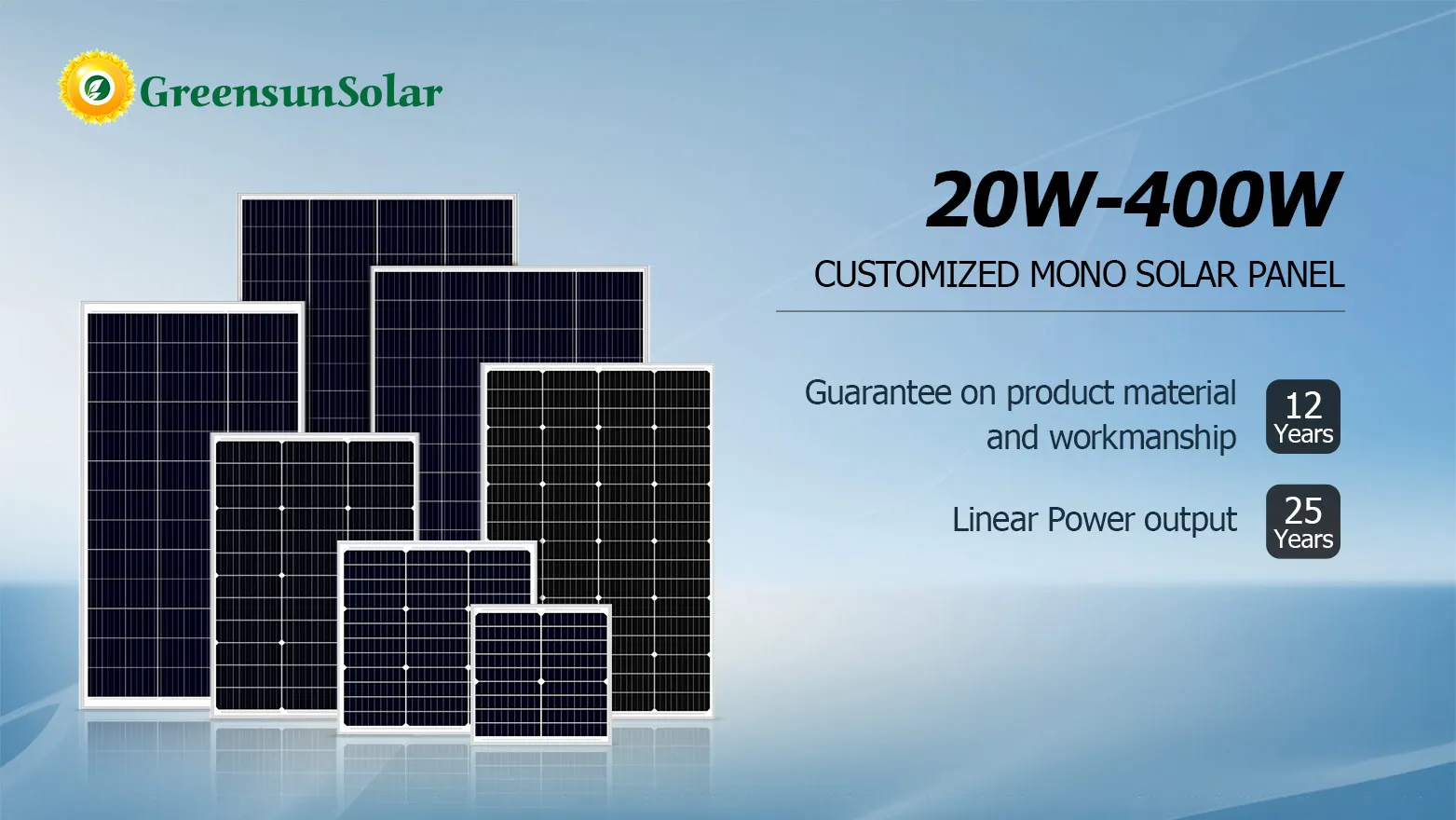 GreensunSolar

20W-400W

CUSTOMIZED MONO SOLAR PANEL

Guarantee on product material and workmanship

12 Years

Linear Power output

25 Years